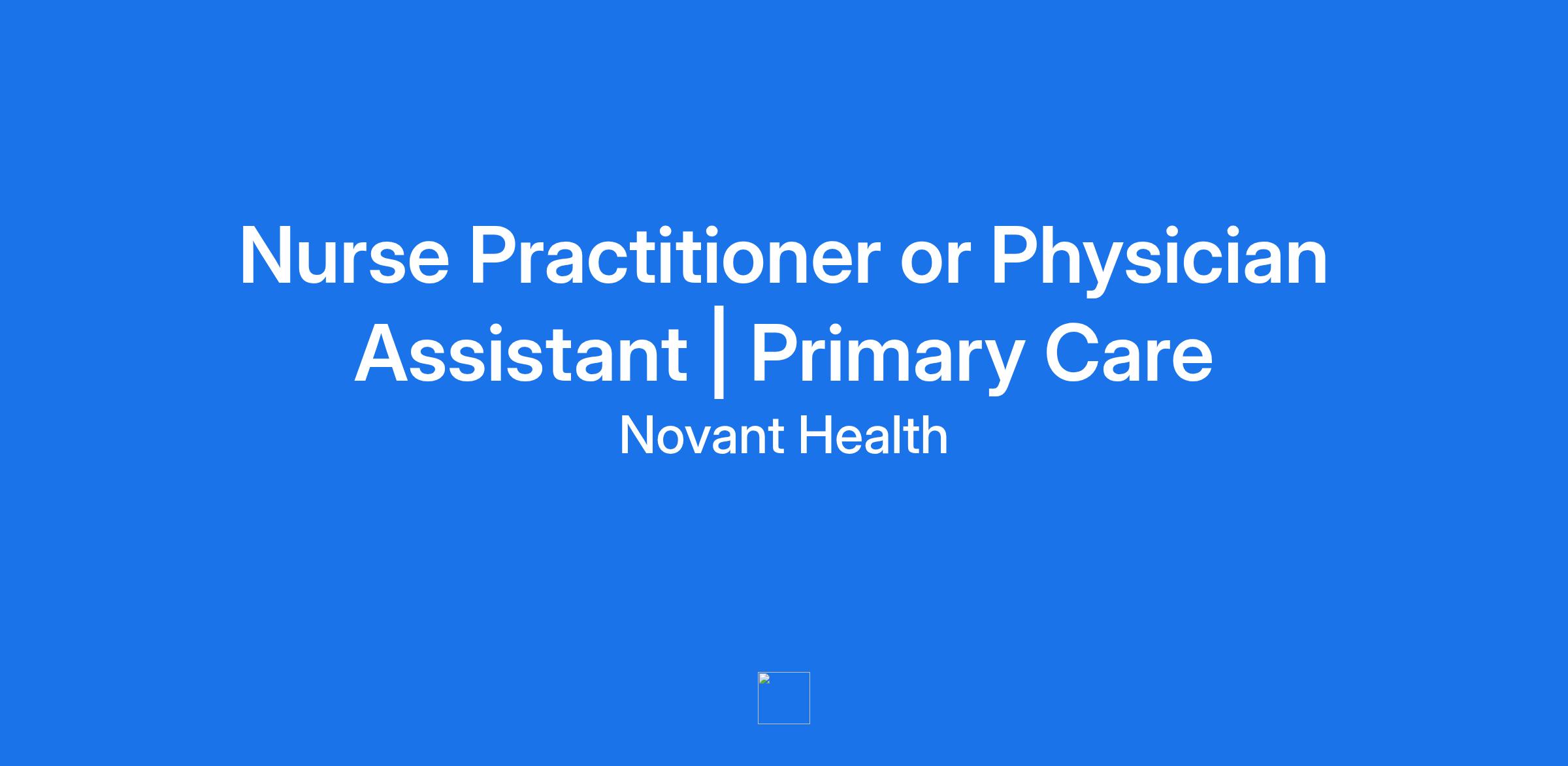 Nurse Practitioner or Physician Assistant | Primary Care

Novant Health